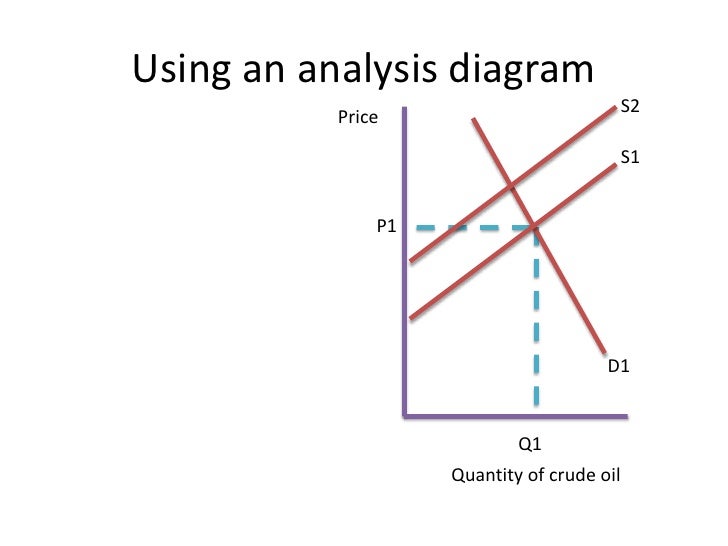 Using an analysis diagram

Price

S2

S1

P1

D1

Q1

Quantity of crude oil